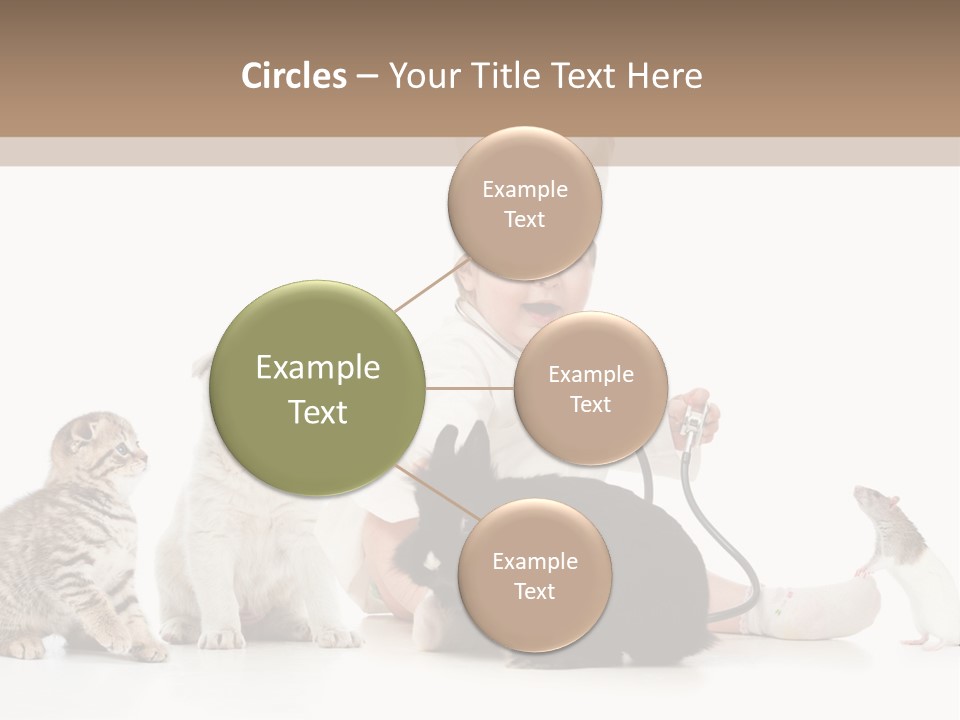 Circles – Your Title Text Here

Example Text

Example Text

Example Text

Example Text